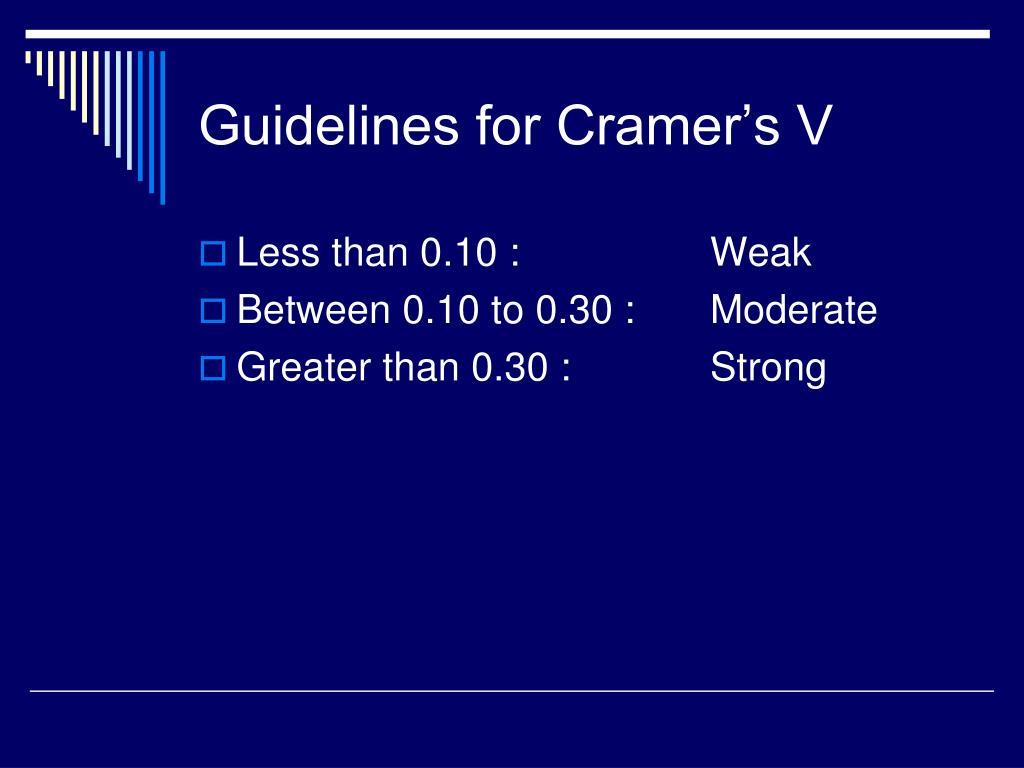 Guidelines for Cramer’s V

Less than 0.10 : Weak
Between 0.10 to 0.30 : Moderate
Greater than 0.30 : Strong